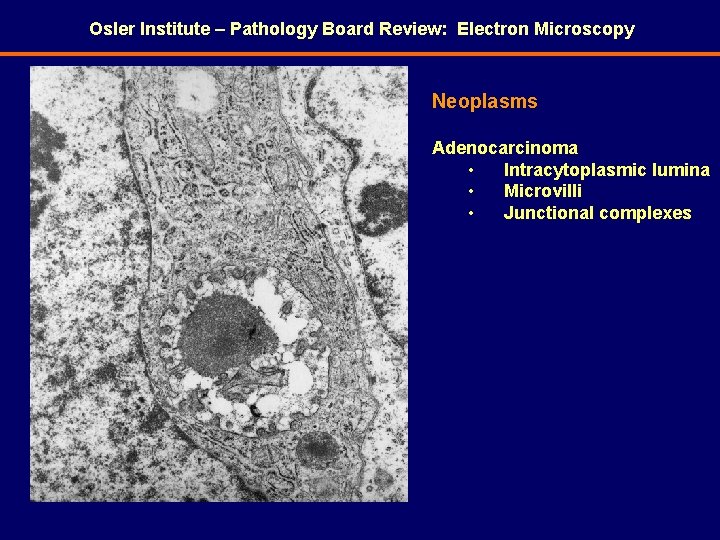 Osler Institute – Pathology Board Review: Electron Microscopy

Neoplasms

Adenocarcinoma
• Intracytoplasmic lumina
• Microvilli
• Junctional complexes